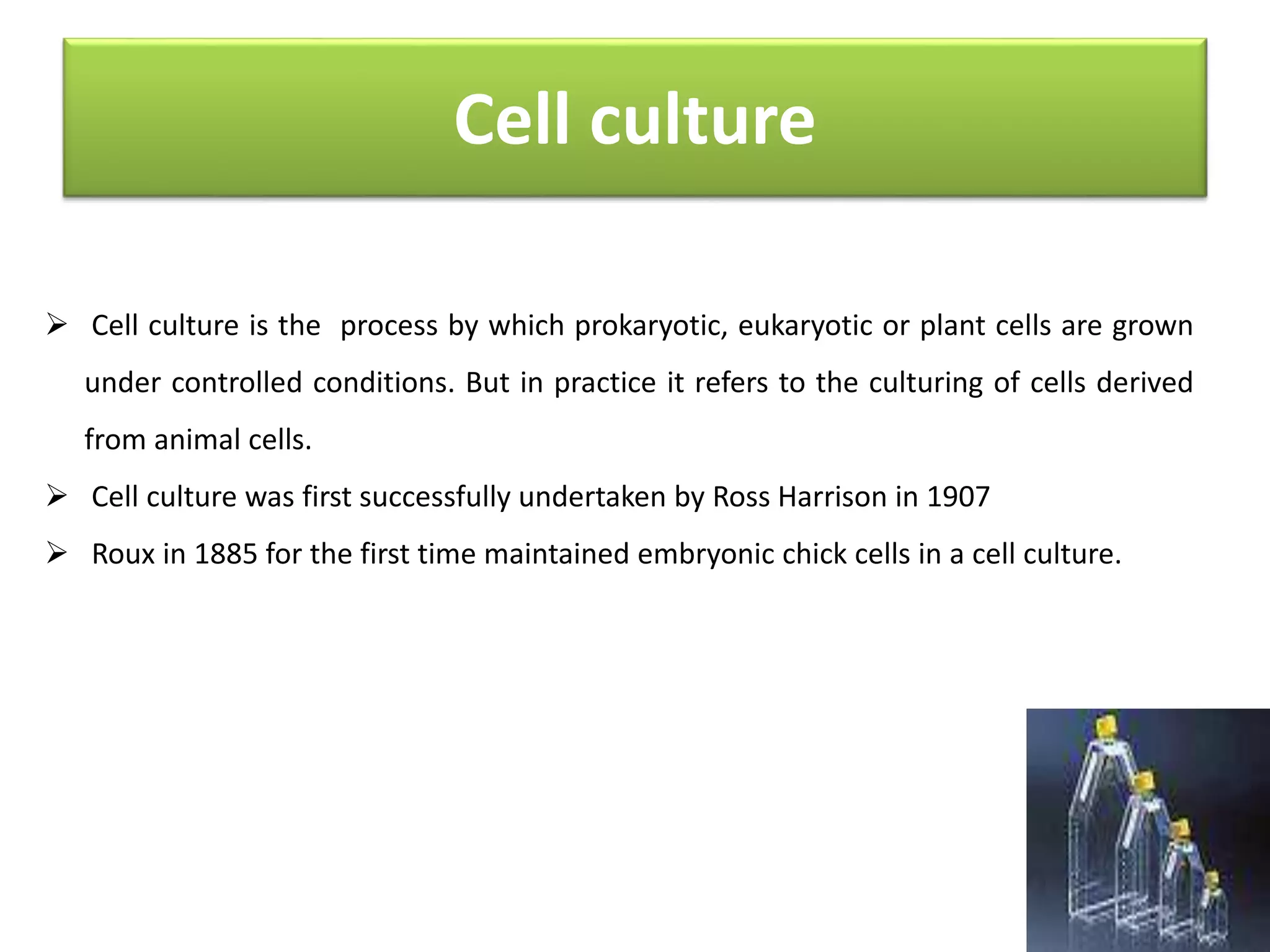 Cell culture

➢ Cell culture is the process by which prokaryotic, eukaryotic or plant cells are grown under controlled conditions. But in practice it refers to the culturing of cells derived from animal cells.

➢ Cell culture was first successfully undertaken by Ross Harrison in 1907

➢ Roux in 1885 for the first time maintained embryonic chick cells in a cell culture.